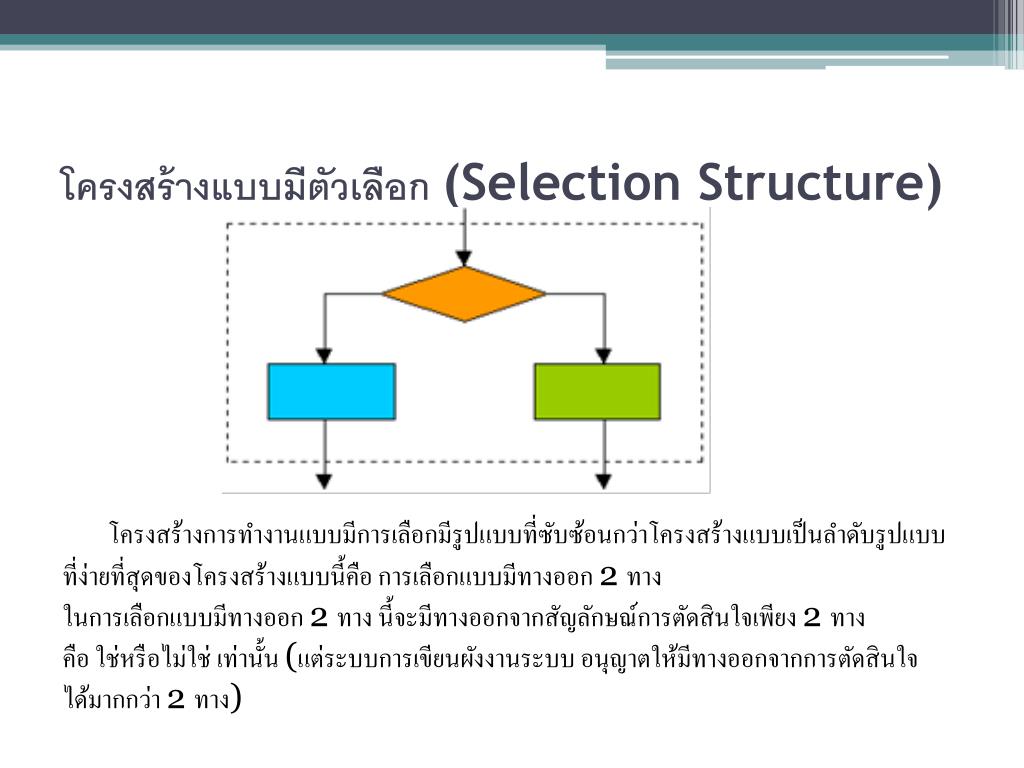 โครงสร้างแบบมีตัวเลือก (Selection Structure)

โครงสร้างการทำงานแบบมีการเลือกมีรูปแบบที่ซับซ้อนกว่าโครงสร้างแบบเป็นลำดับรูปแบบที่ง่ายที่สุดของโครงสร้างแบบนี้คือ การเลือกแบบมีทางออก 2 ทาง
ในการเลือกแบบมีทางออก 2 ทาง นี้จะมีทางออกจากสัญลักษณ์การตัดสินใจเพียง 2 ทาง
คือ ใช่หรือไม่ใช่ เท่านั้น (แต่ระบบการเขียนผังงานระบบ อนุญาตให้มีทางออกจากการตัดสินใจได้มากกว่า 2 ทาง)